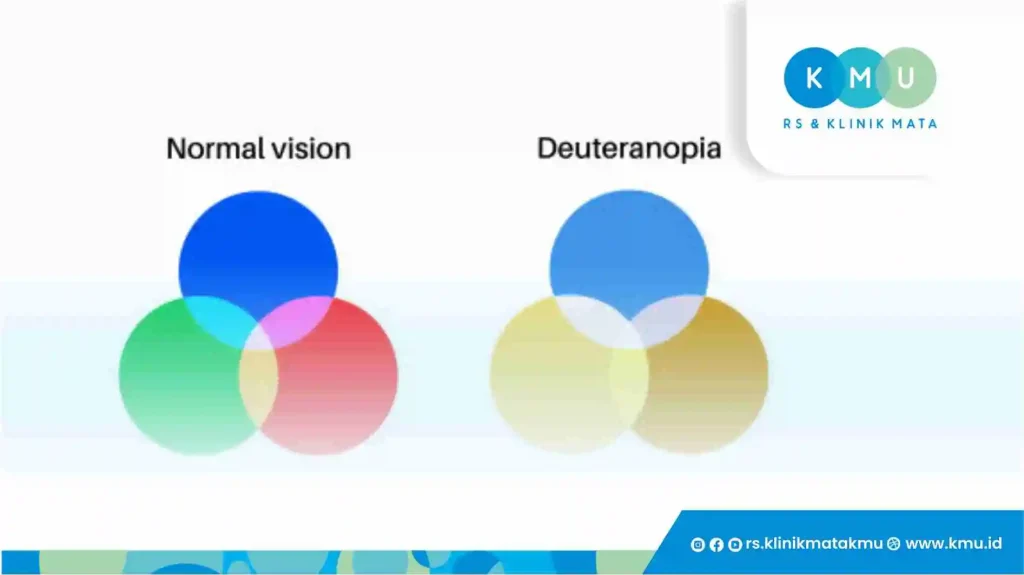 K M U
RS & KLINIK MATA

Normal vision

Deuteranopia

rs.klinikmatakmu www.kmu.id